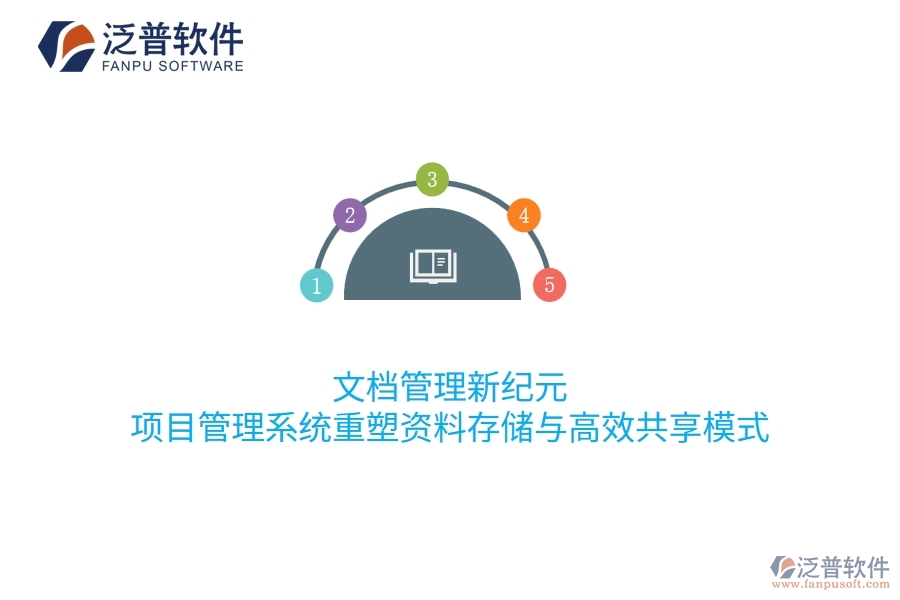 泛普软件
FANPU SOFTWARE

1
2
3
4
5

文档管理新纪元
项目管理系统重塑资料存储与高效共享模式

泛普软件
www.fanpusoft.com